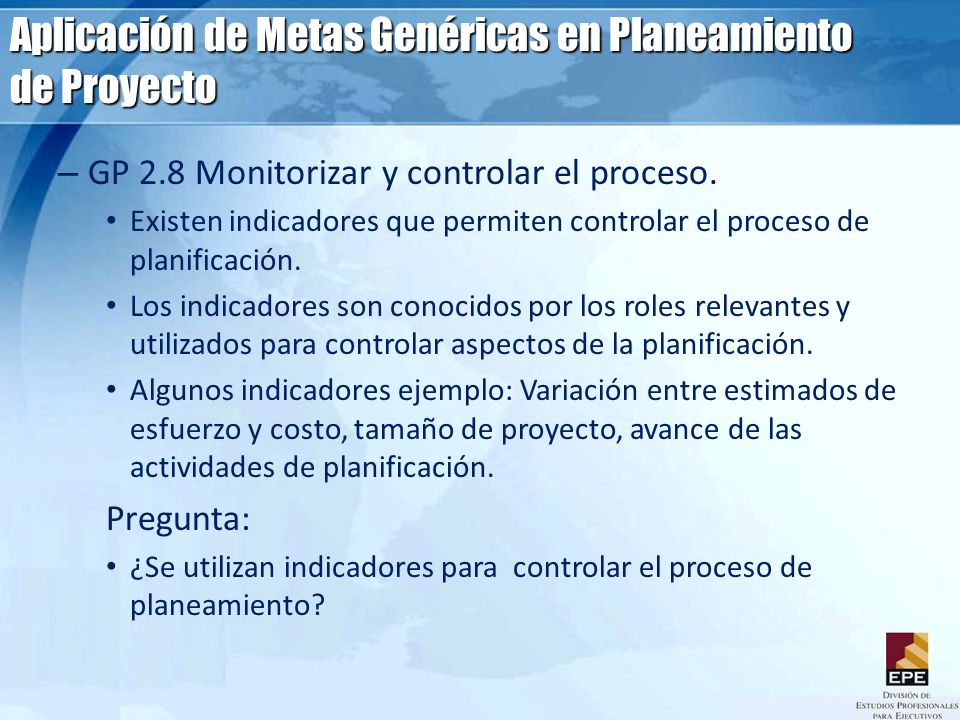 Aplicación de Metas Genéricas en Planeamiento de Proyecto

– GP 2.8 Monitorizar y controlar el proceso.

• Existen indicadores que permiten controlar el proceso de planificación.

• Los indicadores son conocidos por los roles relevantes y utilizados para controlar aspectos de la planificación.

• Algunos indicadores ejemplo: Variación entre estimados de esfuerzo y costo, tamaño de proyecto, avance de las actividades de planificación.

Pregunta:

• ¿Se utilizan indicadores para controlar el proceso de planeamiento?

EPE
División de Estudios Profesionales para Ejecutivos